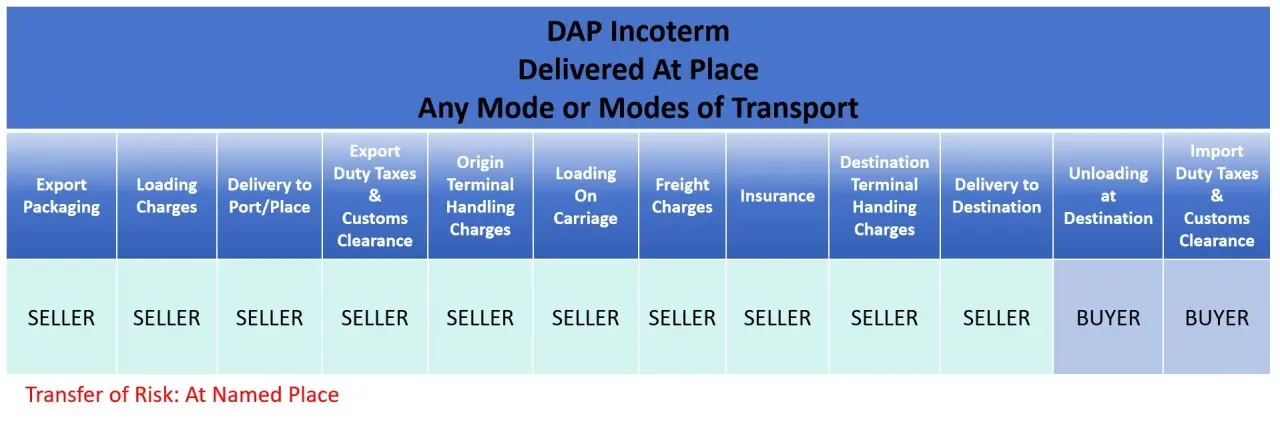 DAP Incoterm
Delivered At Place
Any Mode or Modes of Transport

| Export Packaging | Loading Charges | Delivery to Port/Place | Export Duty Taxes & Customs Clearance | Origin Terminal Handling Charges | Loading On Carriage | Freight Charges | Insurance | Destination Terminal Handing Charges | Delivery to Destination | Unloading at Destination | Import Duty Taxes & Customs Clearance |
|---|---|---|---|---|---|---|---|---|---|---|---|
| SELLER | SELLER | SELLER | SELLER | SELLER | SELLER | SELLER | SELLER | SELLER | SELLER | BUYER | BUYER |

Transfer of Risk: At Named Place